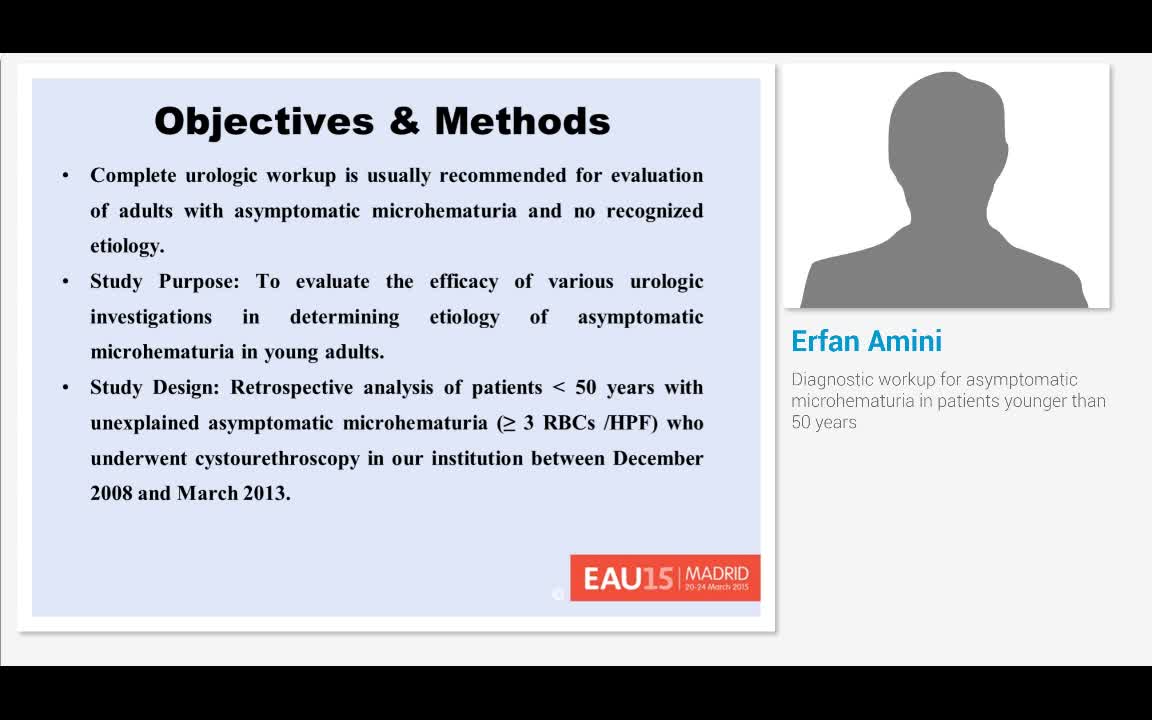 Objectives & Methods

• Complete urologic workup is usually recommended for evaluation of adults with asymptomatic microhematuria and no recognized etiology.

• Study Purpose: To evaluate the efficacy of various urologic investigations in determining etiology of asymptomatic microhematuria in young adults.

• Study Design: Retrospective analysis of patients < 50 years with unexplained asymptomatic microhematuria (≥ 3 RBCs /HPF) who underwent cystourethroscopy in our institution between December 2008 and March 2013.

EAU15 | MADRID 20-24 March 2015

Erfan Amini

Diagnostic workup for asymptomatic microhematuria in patients younger than 50 years